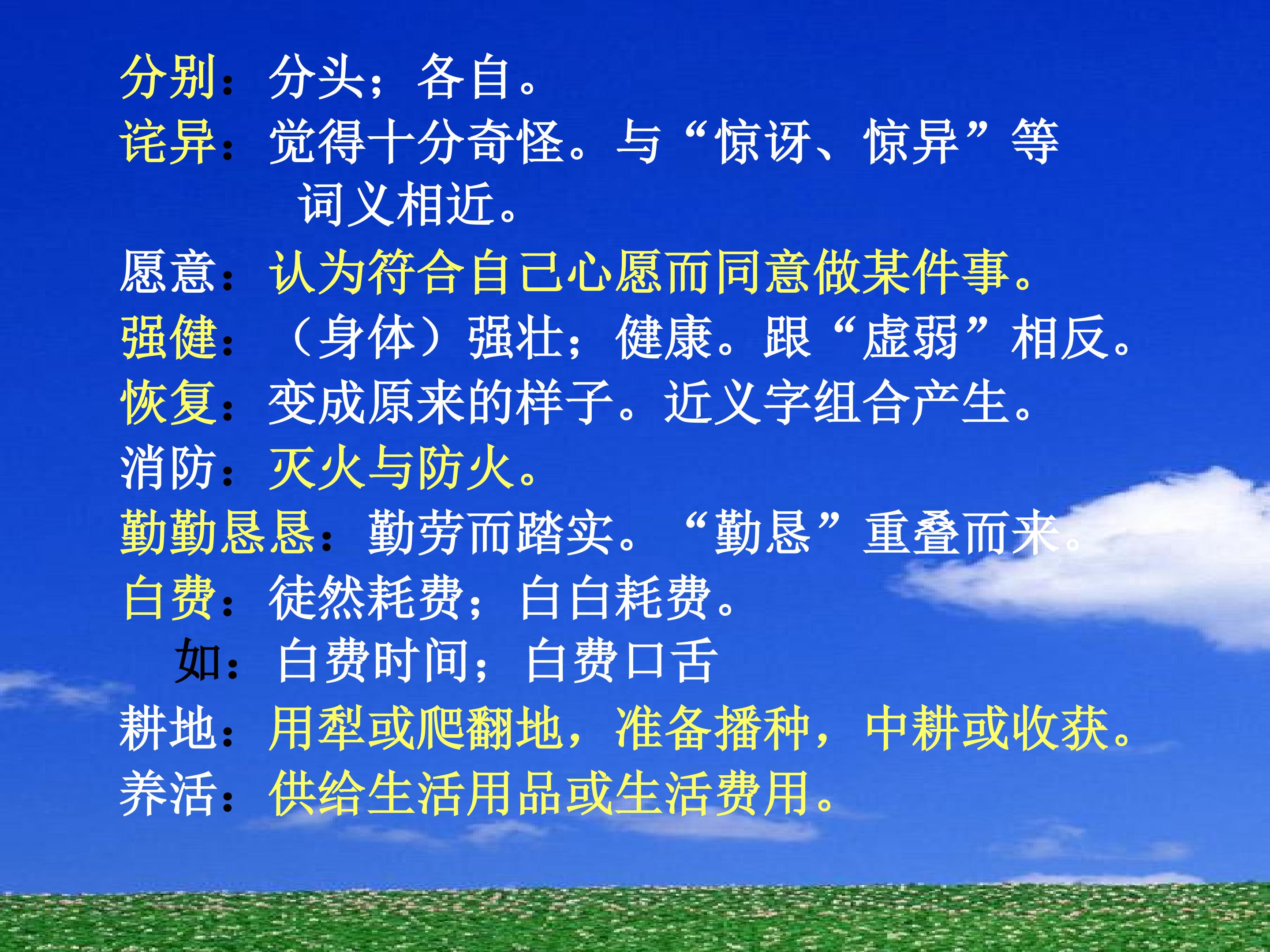 分别：分头；各自。
诧异：觉得十分奇怪。与“惊讶、惊异”等词义相近。
愿意：认为符合自己心愿而同意做某件事。
强健：（身体）强壮；健康。跟“虚弱”相反。
恢复：变成原来的样子。近义字组合产生。
消防：灭火与防火。
勤勤恳恳：勤劳而踏实。“勤恳”重叠而来。
白费：徒然耗费；白白耗费。
如：白费时间；白费口舌
耕地：用犁或爬翻地，准备播种，中耕或收获。
养活：供给生活用品或生活费用。